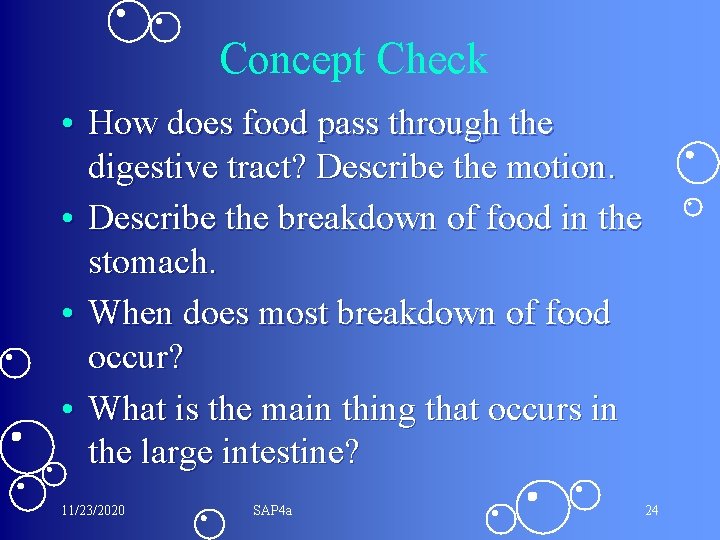 Concept Check

• How does food pass through the digestive tract? Describe the motion.

• Describe the breakdown of food in the stomach.

• When does most breakdown of food occur?

• What is the main thing that occurs in the large intestine?

11/23/2020 SAP4a 24